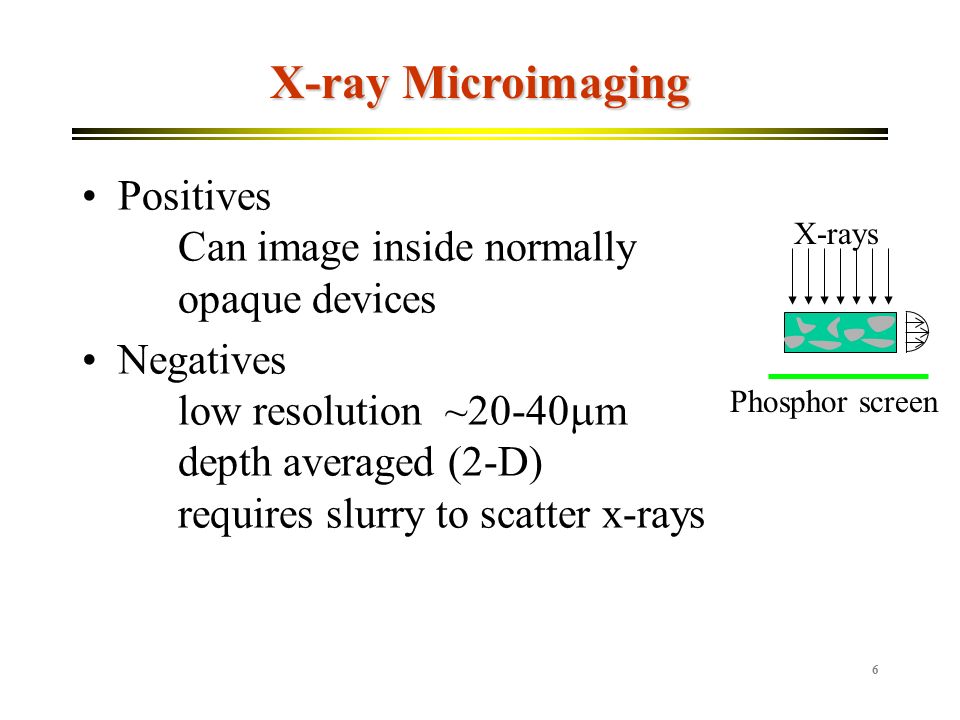 X-ray Microimaging

• Positives
Can image inside normally opaque devices

• Negatives
low resolution ~20-40μm
depth averaged (2-D)
requires slurry to scatter x-rays

X-rays

Phosphor screen

6